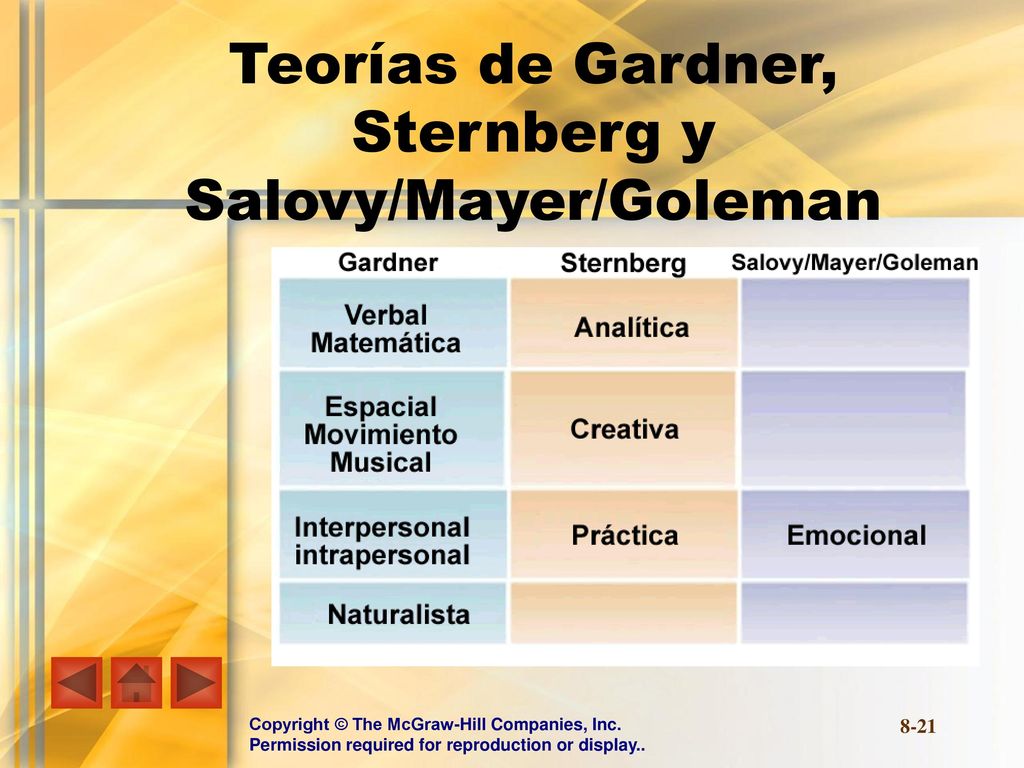 Teorías de Gardner, Sternberg y Salovy/Mayer/Goleman

| Gardner | Sternberg | Salovy/Mayer/Goleman |
|---|---|---|
| Verbal Matemática | Analítica | |
| Espacial Movimiento Musical | Creativa | |
| Interpersonal intrapersonal | Práctica | Emocional |
| Naturalista | | |

Copyright © The McGraw-Hill Companies, Inc.
Permission required for reproduction or display..

8-21